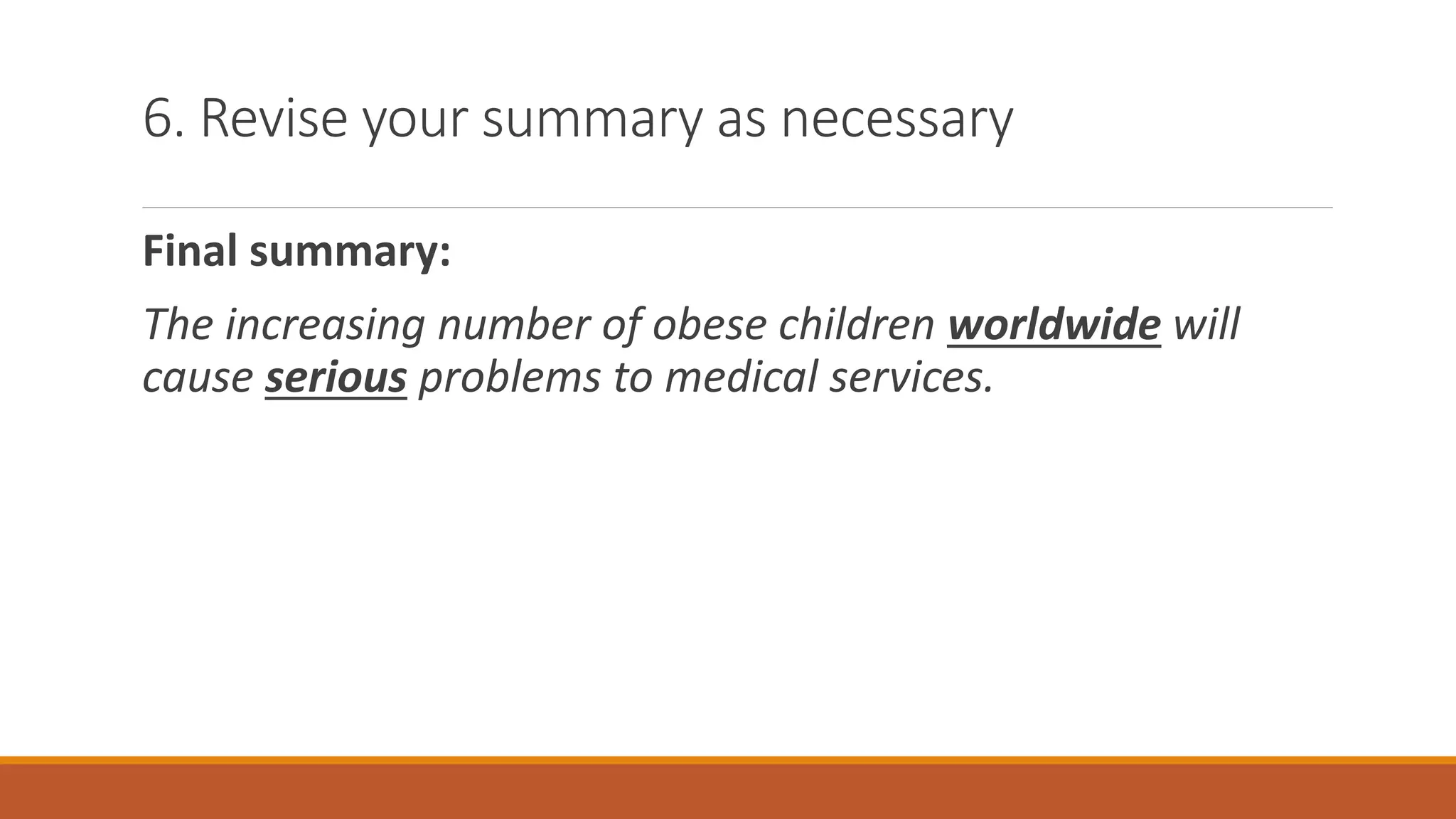 6. Revise your summary as necessary

Final summary:

The increasing number of obese children worldwide will cause serious problems to medical services.